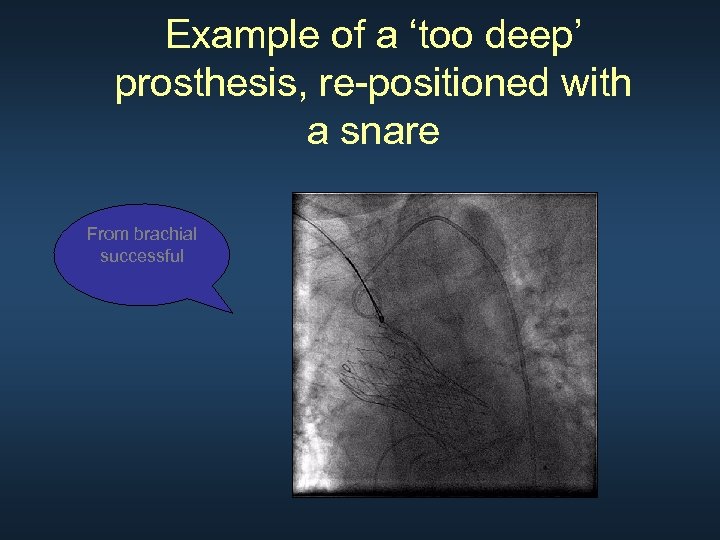 Example of a ‘too deep’ prosthesis, re-positioned with a snare

From brachial successful